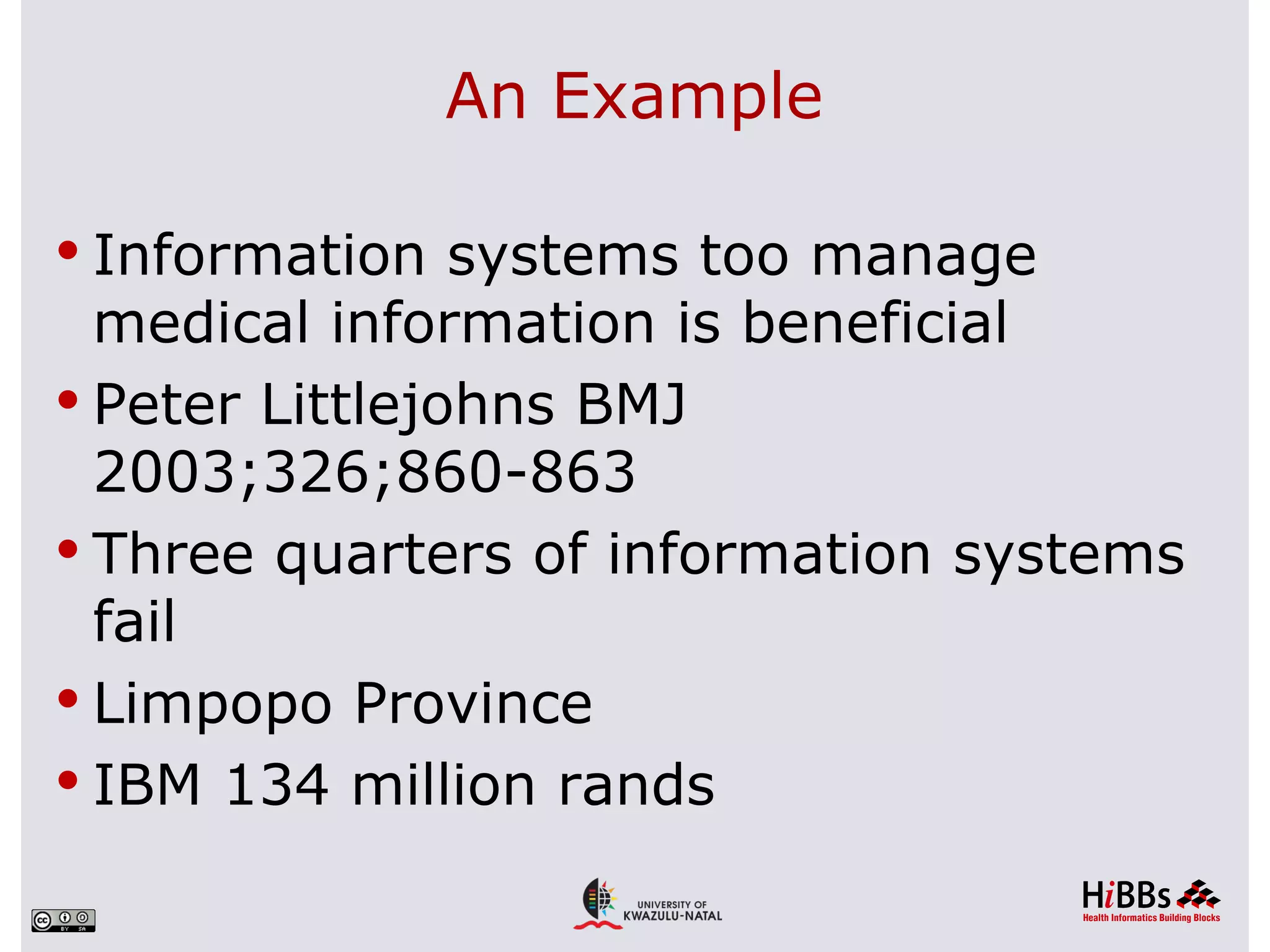 An Example

• Information systems too manage medical information is beneficial
• Peter Littlejohns BMJ 2003;326;860-863
• Three quarters of information systems fail
• Limpopo Province
• IBM 134 million rands

cc BY SA

UNIVERSITY OF KWAZULU-NATAL

HiBBs
Health Informatics Building Blocks